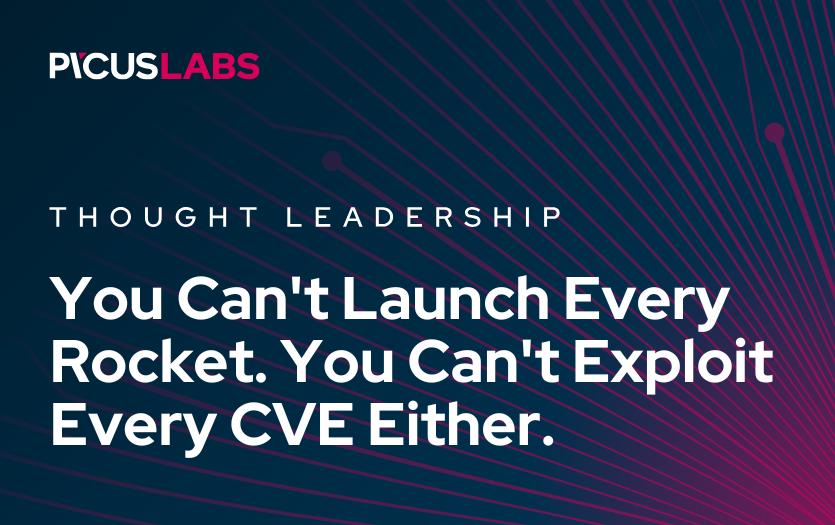 PICUSLABS

THOUGHT LEADERSHIP

You Can't Launch Every Rocket. You Can't Exploit Every CVE Either.